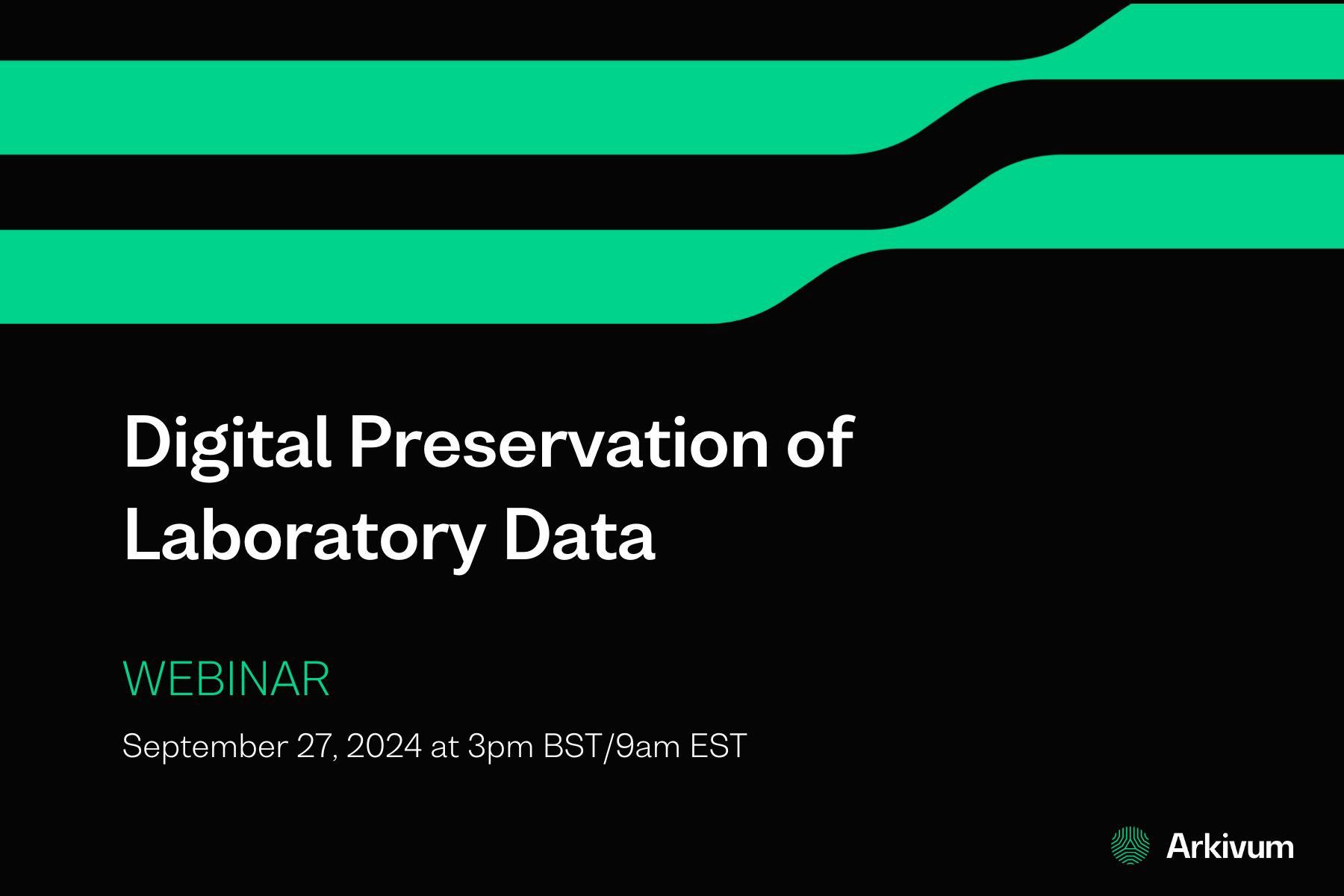 Digital Preservation of Laboratory Data

WEBINAR

September 27, 2024 at 3pm BST/9am EST

Arkivum